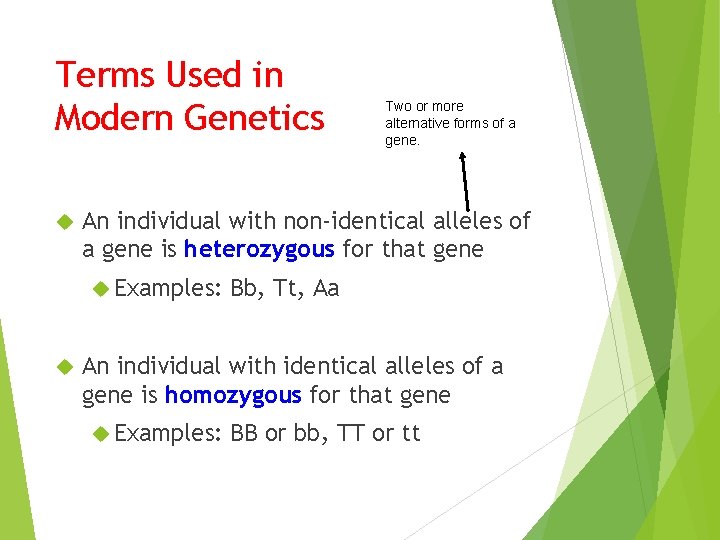 Terms Used in Modern Genetics

Two or more alternative forms of a gene.

An individual with non-identical alleles of a gene is heterozygous for that gene

Examples: Bb, Tt, Aa

An individual with identical alleles of a gene is homozygous for that gene

Examples: BB or bb, TT or tt